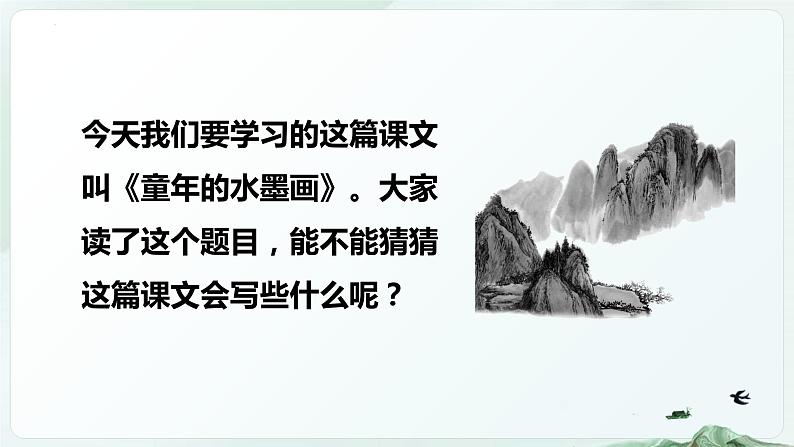 今天我们要学习的这篇课文叫《童年的水墨画》。大家读了这个题目，能不能猜猜这篇课文会写些什么呢？